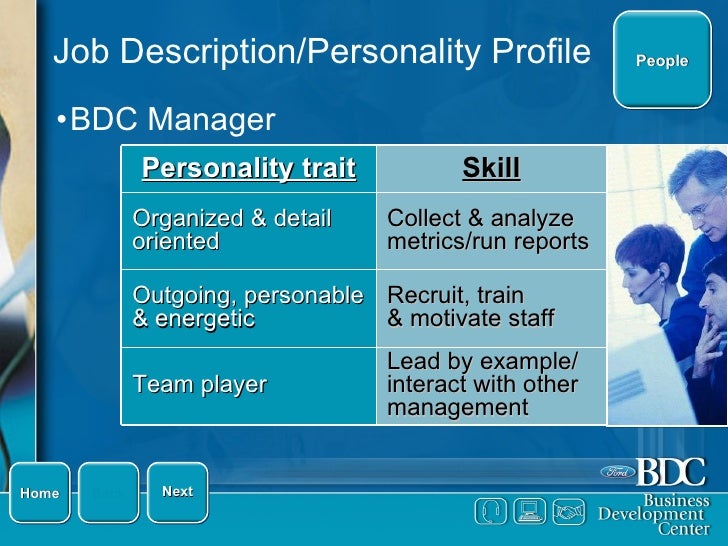 Job Description/Personality Profile

People

•BDC Manager

| Personality trait | Skill |
|---|---|
| Organized & detail oriented | Collect & analyze metrics/run reports |
| Outgoing, personable & energetic | Recruit, train & motivate staff |
| Team player | Lead by example/ interact with other management |

Home

Next

Ford BDC Business Development Center